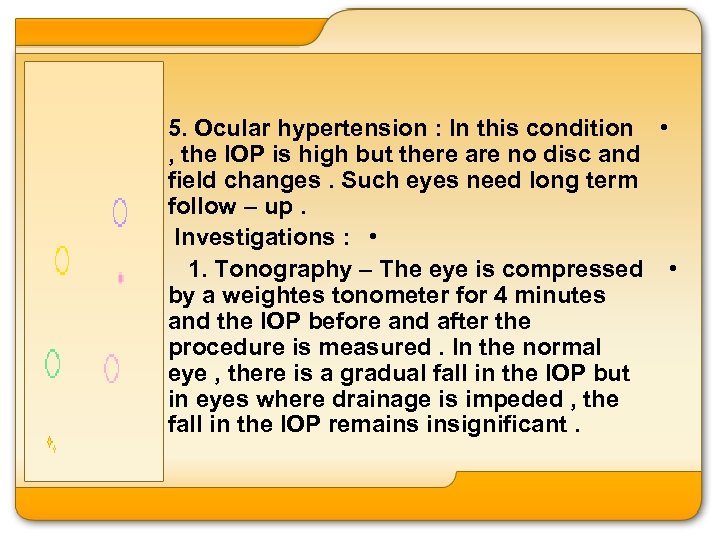 5. Ocular hypertension : In this condition , the IOP is high but there are no disc and field changes . Such eyes need long term follow – up . •

Investigations : •

1. Tonography – The eye is compressed by a weightes tonometer for 4 minutes and the IOP before and after the procedure is measured . In the normal eye , there is a gradual fall in the IOP but in eyes where drainage is impeded , the fall in the IOP remains insignificant . •